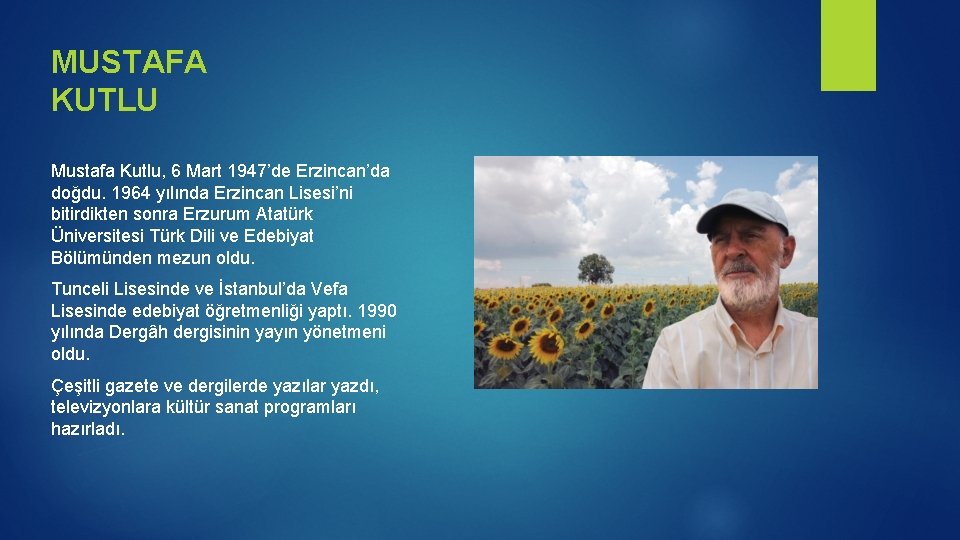 MUSTAFA KUTLU

Mustafa Kutlu, 6 Mart 1947'de Erzincan'da doğdu. 1964 yılında Erzincan Lisesi'ni bitirdikten sonra Erzurum Atatürk Üniversitesi Türk Dili ve Edebiyat Bölümünden mezun oldu.

Tunceli Lisesinde ve İstanbul'da Vefa Lisesinde edebiyat öğretmenliği yaptı. 1990 yılında Dergâh dergisinin yayın yönetmeni oldu.

Çeşitli gazete ve dergilerde yazılar yazdı, televizyonlara kültür sanat programları hazırladı.